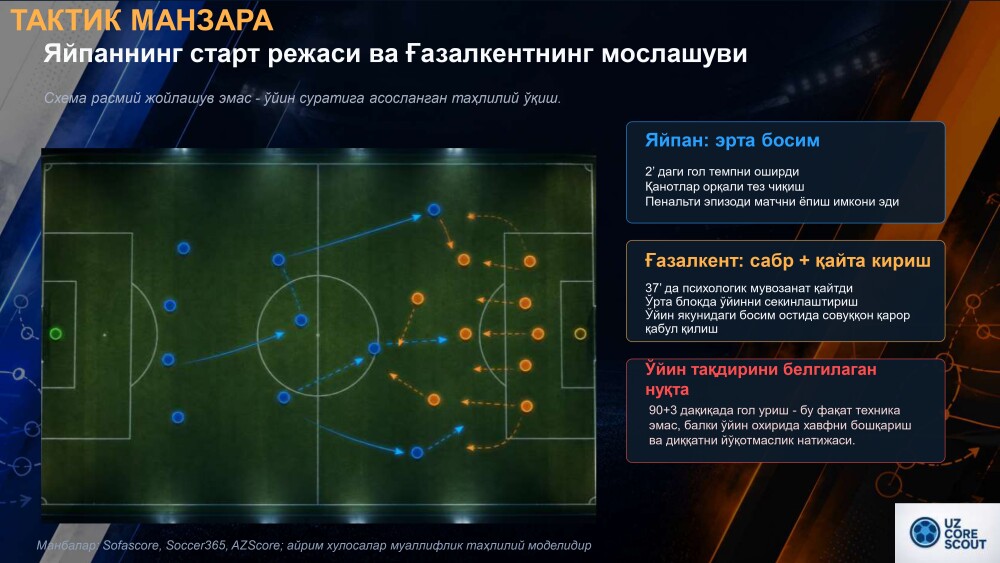 ТАКТИК МАНЗАРА

Яйпаннинг старт режаси ва Ғазалкентнинг мослашуви

Схема расмий жойлашув эмас - ўйин суратига асосланган таҳлилий ўқиш.

Яйпан: эрта босим

2' даги гол темпни оширди
Қанотлар орқали тез чиқиш
Пенальти эпизоди матчни ёпиш имкони эди

Ғазалкент: сабр + қайта кириш

37' да психологик мувозанат қайтди
Ўрта блокда ўйинни секинлаштириш
Ўйин якунидаги босим остида совуққон қарор қабул қилиш

Ўйин тақдирини белгилаган нуқта

90+3 дақиқада гол уриш - бу фақат техника эмас, балки ўйин охирида хавфни бошқариш ва диққатни йўқотмаслик натижаси.

Манбалар: Sofascore, Soccer365, AZScore; айрим хулосалар муаллифлик таҳлилий моделидир

UZ CORE SCOUT